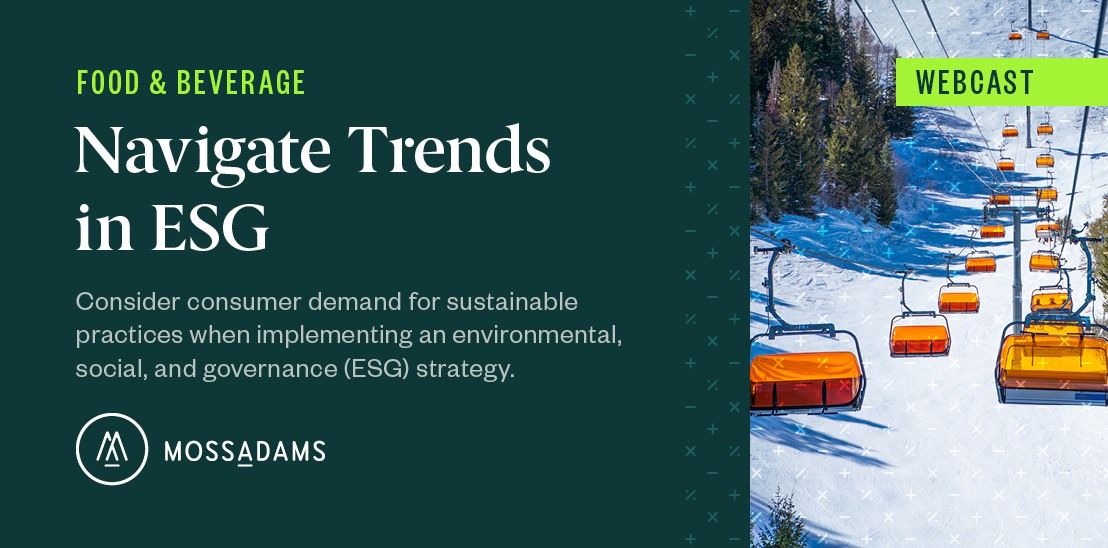 FOOD & BEVERAGE

Navigate Trends in ESG

Consider consumer demand for sustainable practices when implementing an environmental, social, and governance (ESG) strategy.

MOSSADAMS

WEBCAST